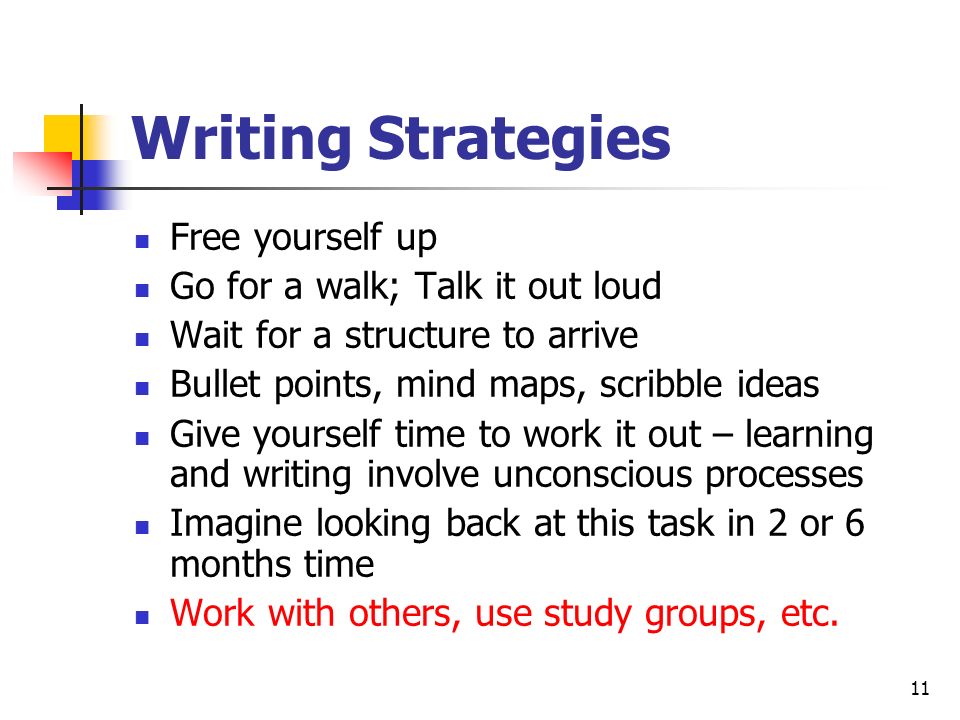 Writing Strategies

- Free yourself up
- Go for a walk; Talk it out loud
- Wait for a structure to arrive
- Bullet points, mind maps, scribble ideas
- Give yourself time to work it out – learning and writing involve unconscious processes
- Imagine looking back at this task in 2 or 6 months time
- Work with others, use study groups, etc.

11